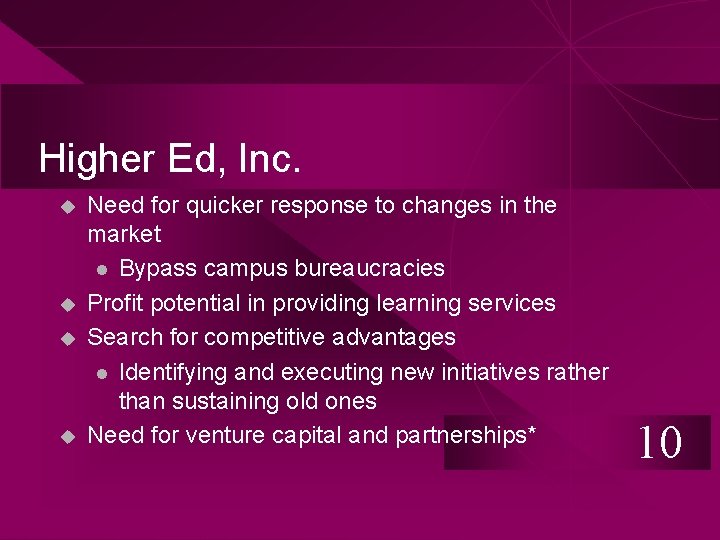 Higher Ed, Inc.

- Need for quicker response to changes in the market
  - Bypass campus bureaucracies
- Profit potential in providing learning services
- Search for competitive advantages
  - Identifying and executing new initiatives rather than sustaining old ones
- Need for venture capital and partnerships*

10